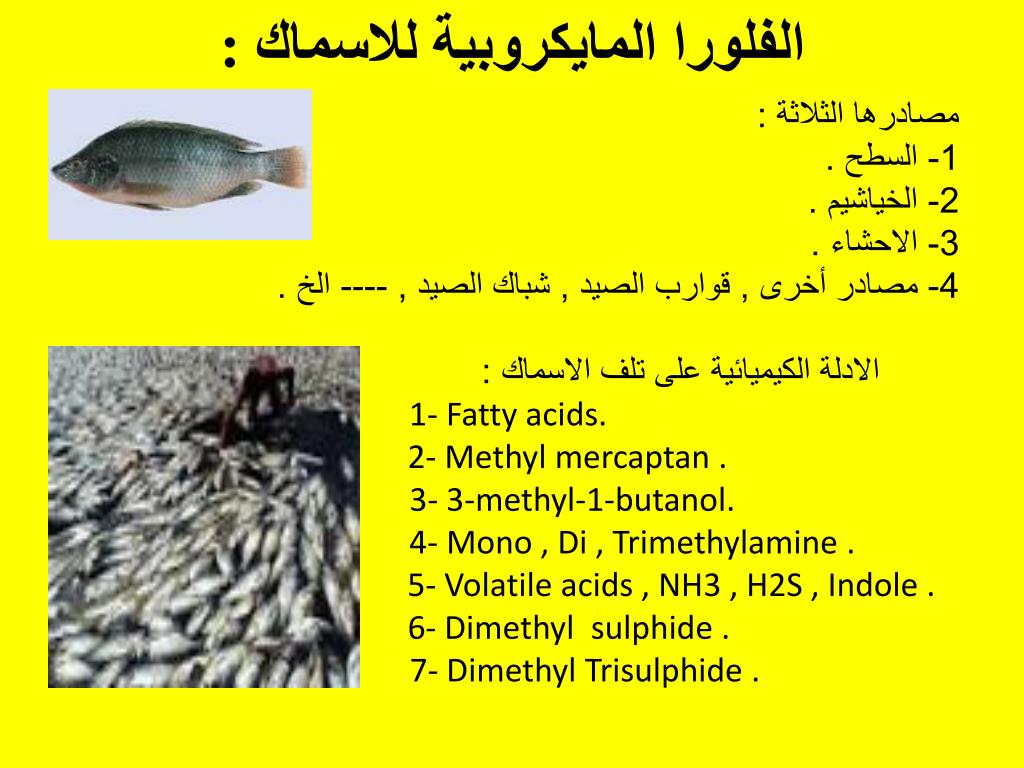 الفلورا المايكروبية للاسماك :

مصادرها الثلاثة :
1- السطح .
2- الخياشيم .
3- الاحشاء .
4- مصادر أخرى , قوارب الصيد , شباك الصيد , ---- الخ .

الادلة الكيميائية على تلف الاسماك :
1- Fatty acids.
2- Methyl mercaptan .
3- 3-methyl-1-butanol.
4- Mono , Di , Trimethylamine .
5- Volatile acids , NH3 , H2S , Indole .
6- Dimethyl sulphide .
7- Dimethyl Trisulphide .